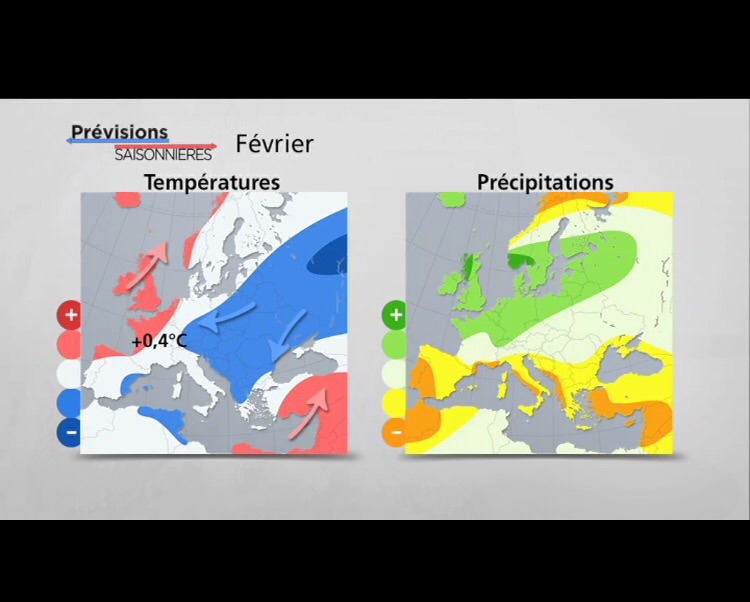 Prévisions
SAISONNIERES
Février

Températures

+
+0,4°C
-

Précipitations

+
-